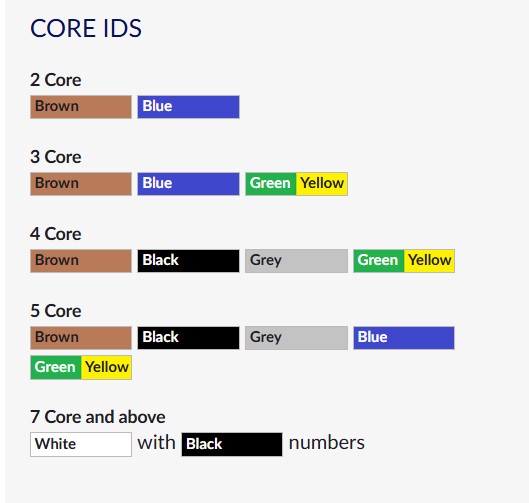 CORE IDS

2 Core
Brown Blue

3 Core
Brown Blue Green Yellow

4 Core
Brown Black Grey Green Yellow

5 Core
Brown Black Grey Blue
Green Yellow

7 Core and above
White with Black numbers